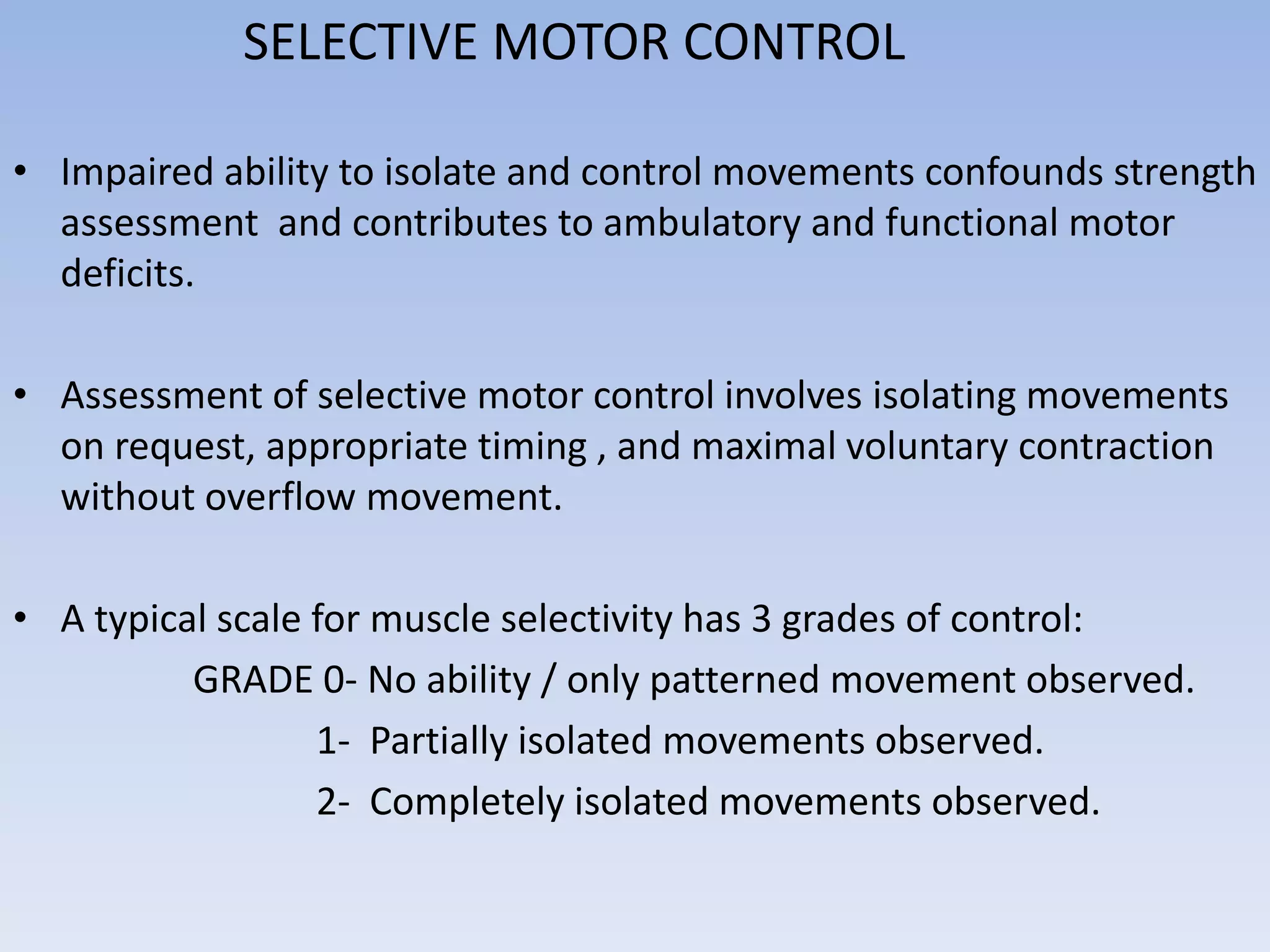 SELECTIVE MOTOR CONTROL

• Impaired ability to isolate and control movements confounds strength assessment  and contributes to ambulatory and functional motor deficits.

• Assessment of selective motor control involves isolating movements on request, appropriate timing , and maximal voluntary contraction without overflow movement.

• A typical scale for muscle selectivity has 3 grades of control:

GRADE 0- No ability / only patterned movement observed.

1-  Partially isolated movements observed.

2-  Completely isolated movements observed.